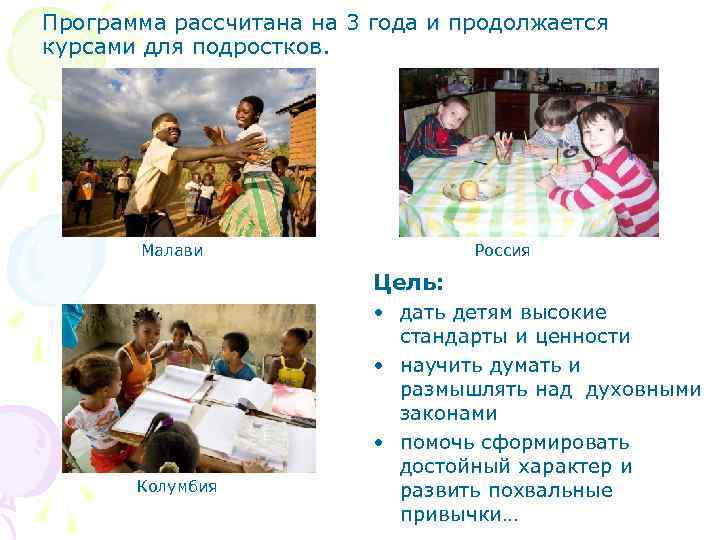 Программа рассчитана на 3 года и продолжается курсами для подростков.

Малави

Россия

Колумбия

Цель:

• дать детям высокие стандарты и ценности
• научить думать и размышлять над духовными законами
• помочь сформировать достойный характер и развить похвальные привычки…